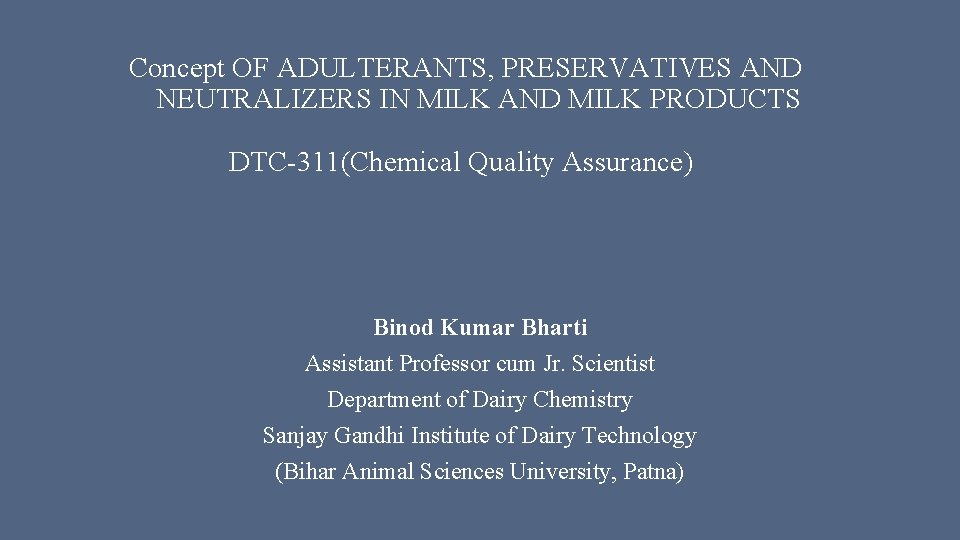 Concept OF ADULTERANTS, PRESERVATIVES AND NEUTRALIZERS IN MILK AND MILK PRODUCTS

DTC-311(Chemical Quality Assurance)

Binod Kumar Bharti
Assistant Professor cum Jr. Scientist
Department of Dairy Chemistry
Sanjay Gandhi Institute of Dairy Technology
(Bihar Animal Sciences University, Patna)